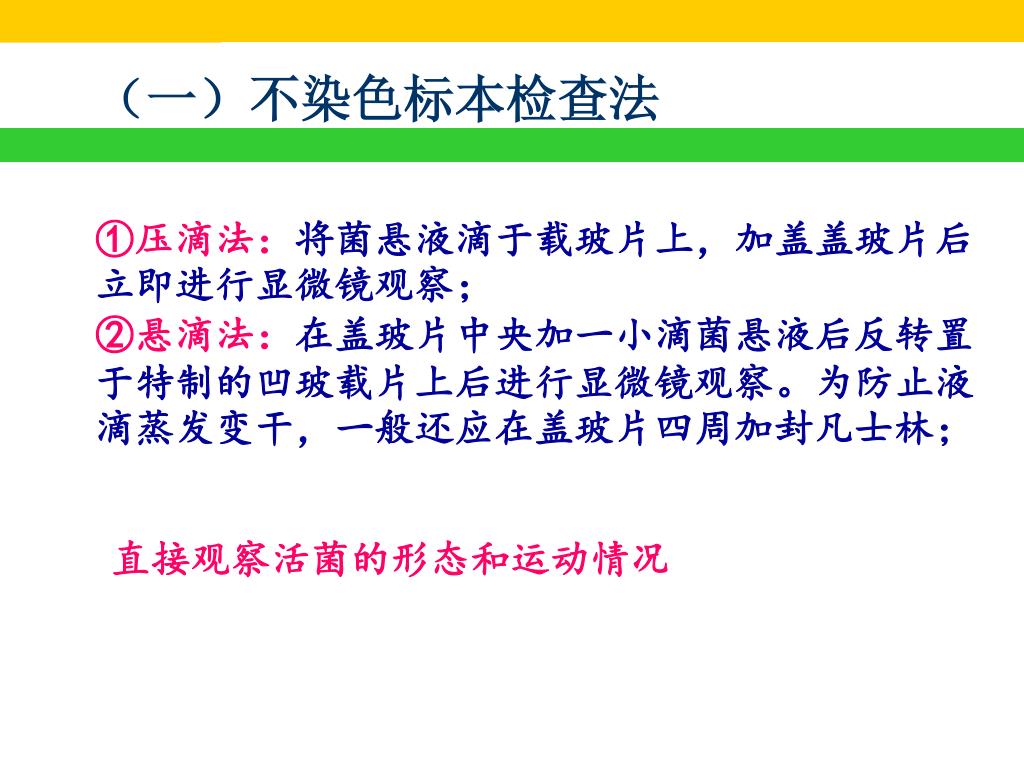 （一）不染色标本检查法

①压滴法：将菌悬液滴于载玻片上，加盖盖玻片后立即进行显微镜观察；

②悬滴法：在盖玻片中央加一小滴菌悬液后反转置于特制的凹玻载片上后进行显微镜观察。为防止液滴蒸发变干，一般还应在盖玻片四周加封凡士林；

直接观察活菌的形态和运动情况